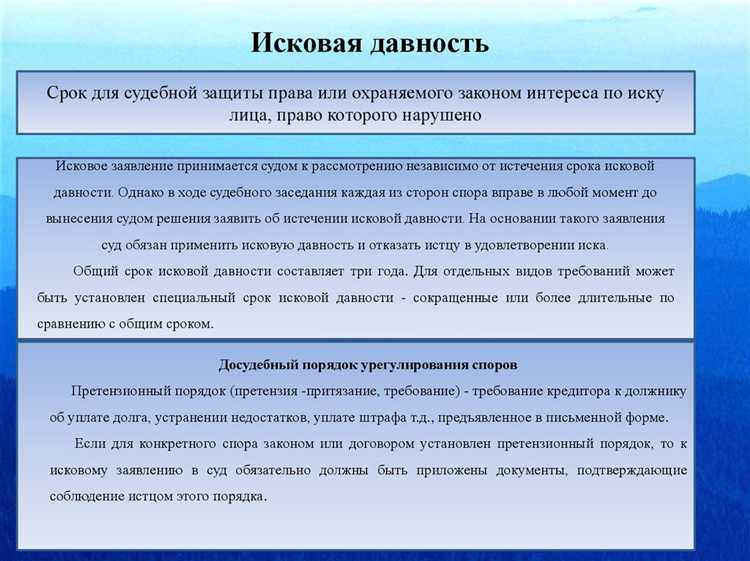 Исковая давность

Срок для судебной защиты права или охраняемого законом интереса по иску лица, право которого нарушено

Исковое заявление принимается судом к рассмотрению независимо от истечения срока исковой давности. Однако в ходе судебного заседания каждая из сторон спора вправе в любой момент до вынесения судом решения заявить об истечении исковой давности. На основании такого заявления суд обязан применить исковую давность и отказать истцу в удовлетворении иска.

Общий срок исковой давности составляет три года. Для отдельных видов требований может быть установлен специальный срок исковой давности - сокращенные или более длительные по сравнению с общим сроком.

Досудебный порядок урегулирования споров

Претензионный порядок (претензия -притязание, требование) - требование кредитора к должнику об уплате долга, устранении недостатков, уплате штрафа т.д., предъявленное в письменной форме.

Если для конкретного спора законом или договором установлен претензионный порядок, то к исковому заявлению в суд обязательно должны быть приложены документы, подтверждающие соблюдение истцом этого порядка.